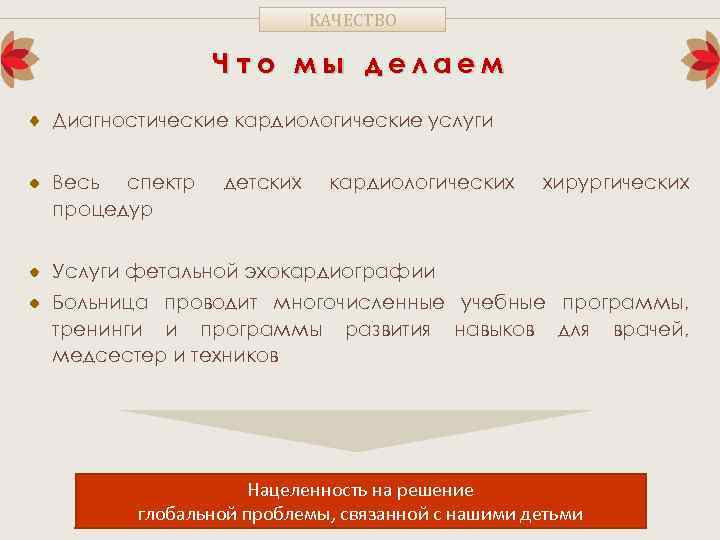 КАЧЕСТВО

Что мы делаем

Диагностические кардиологические услуги

Весь спектр детских кардиологических хирургических процедур

Услуги фетальной эхокардиографии

Больница проводит многочисленные учебные программы, тренинги и программы развития навыков для врачей, медсестер и техников

Нацеленность на решение глобальной проблемы, связанной с нашими детьми